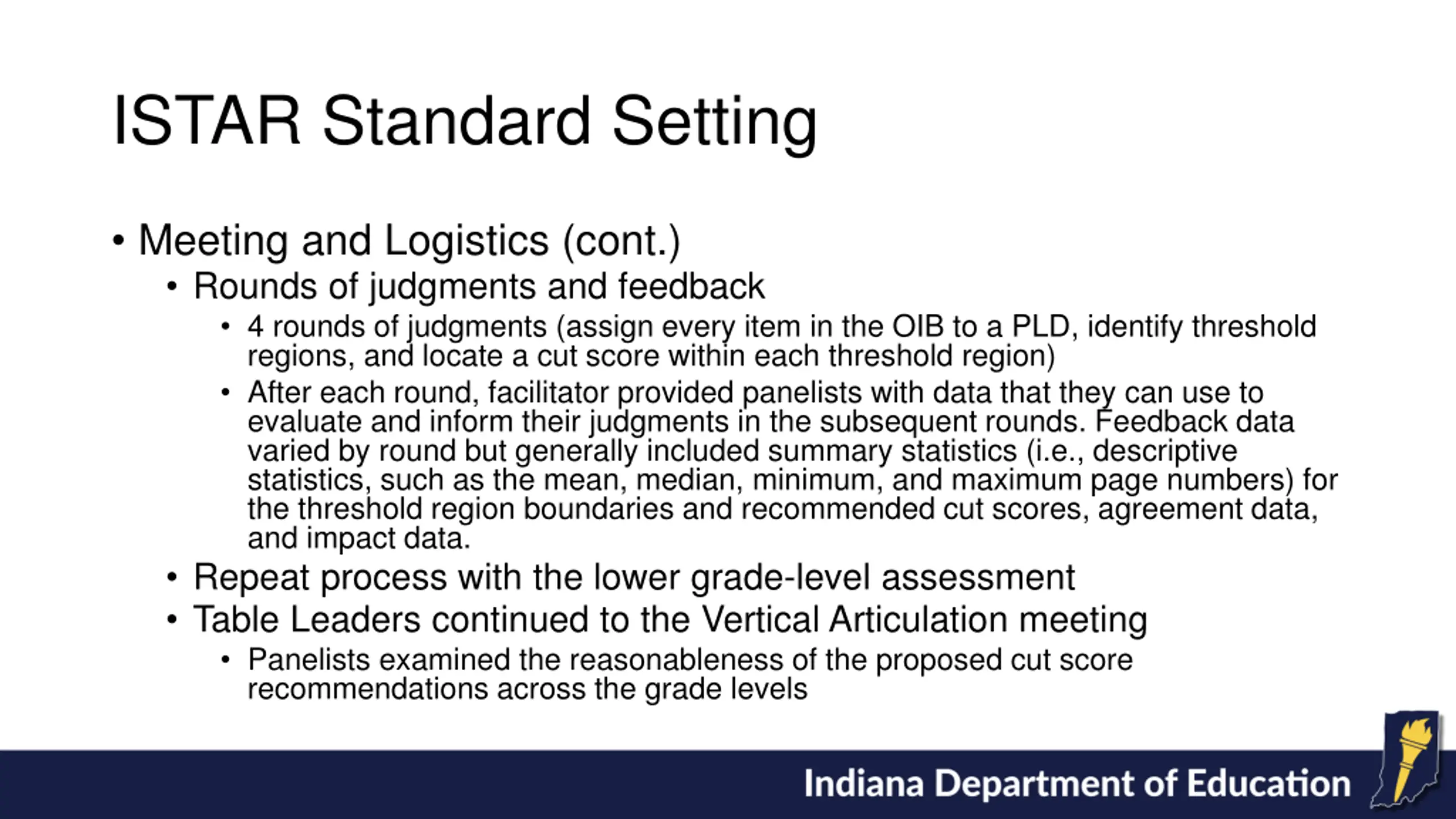 ISTAR Standard Setting

• Meeting and Logistics (cont.)
  • Rounds of judgments and feedback
    • 4 rounds of judgments (assign every item in the OIB to a PLD, identify threshold regions, and locate a cut score within each threshold region)
    • After each round, facilitator provided panelists with data that they can use to evaluate and inform their judgments in the subsequent rounds. Feedback data varied by round but generally included summary statistics (i.e., descriptive statistics, such as the mean, median, minimum, and maximum page numbers) for the threshold region boundaries and recommended cut scores, agreement data, and impact data.
  • Repeat process with the lower grade-level assessment
  • Table Leaders continued to the Vertical Articulation meeting
    • Panelists examined the reasonableness of the proposed cut score recommendations across the grade levels

Indiana Department of Education